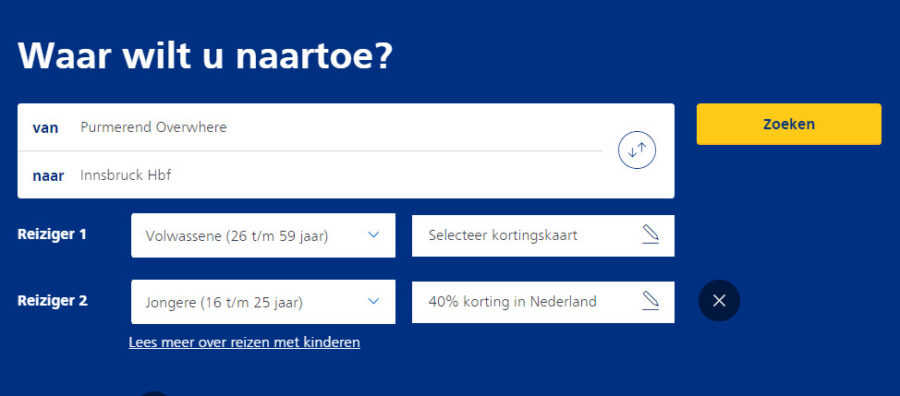 Waar wilt u naartoe?

van Purmerend Overwhere

naar Innsbruck Hbf

Zoeken

Reiziger 1 Volwassene (26 t/m 59 jaar) Selecteer kortingskaart

Reiziger 2 Jongere (16 t/m 25 jaar) 40% korting in Nederland

Lees meer over reizen met kinderen